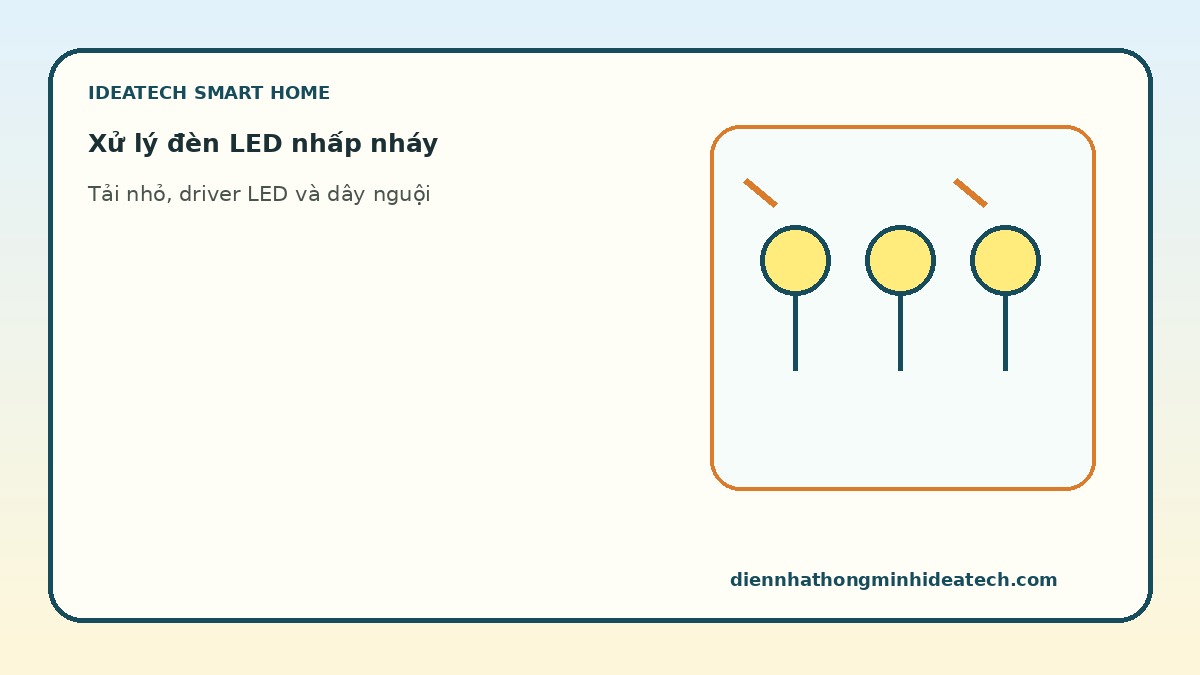 IDEATECH SMART HOME

Xử lý đèn LED nhấp nháy

Tải nhỏ, driver LED và dây nguội

diennhathongminhideatech.com